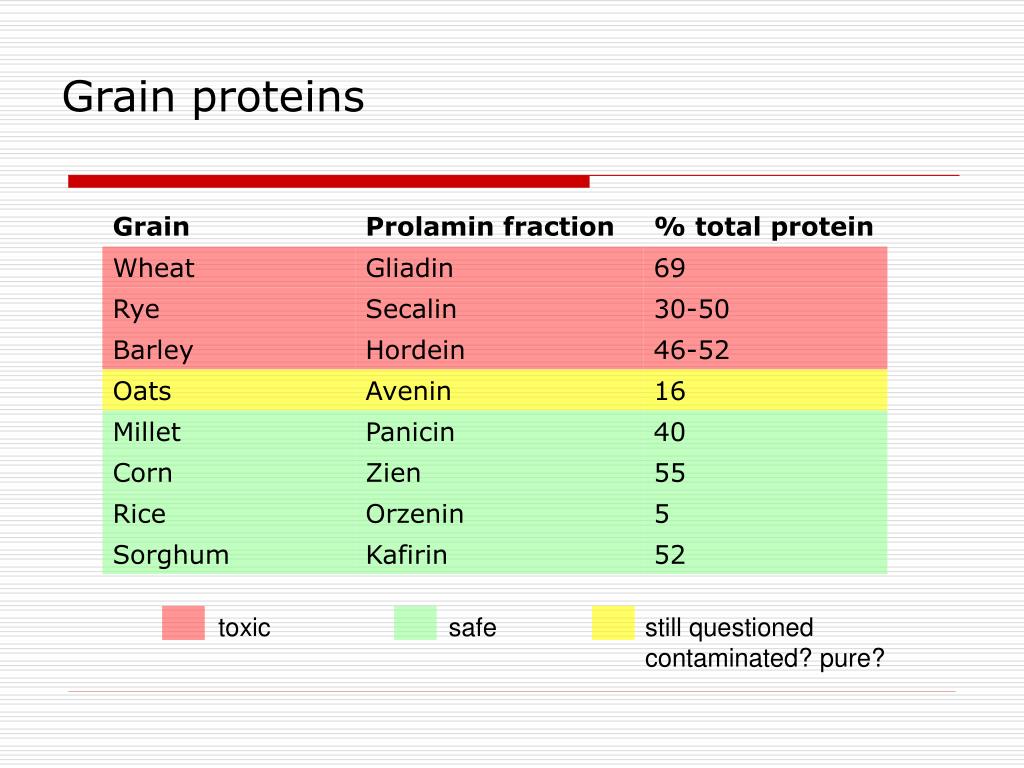 Grain proteins

| Grain | Prolamin fraction | % total protein |
|---|---|---|
| Wheat | Gliadin | 69 |
| Rye | Secalin | 30-50 |
| Barley | Hordein | 46-52 |
| Oats | Avenin | 16 |
| Millet | Panicin | 40 |
| Corn | Zien | 55 |
| Rice | Orzenin | 5 |
| Sorghum | Kafirin | 52 |

toxic

safe

still questioned
contaminated? pure?